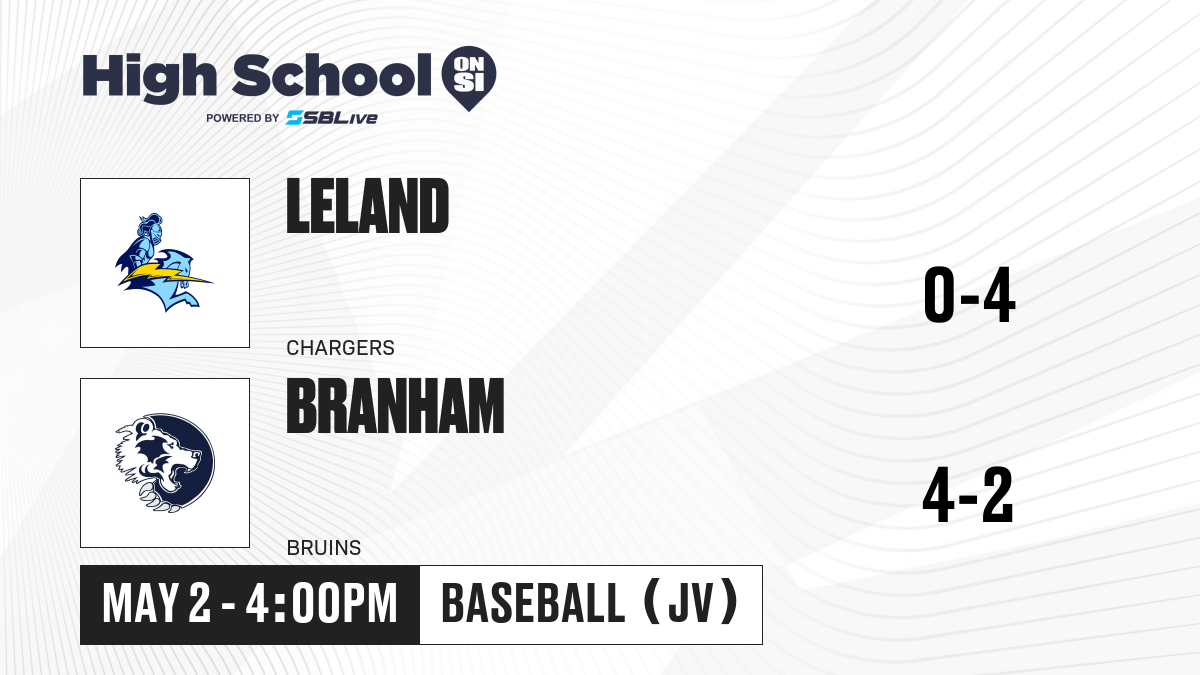 High School ON SI
POWERED BY SBLive

LELAND
CHARGERS
0-4

BRANHAM
BRUINS
4-2

MAY 2 - 4:00PM
BASEBALL (JV)